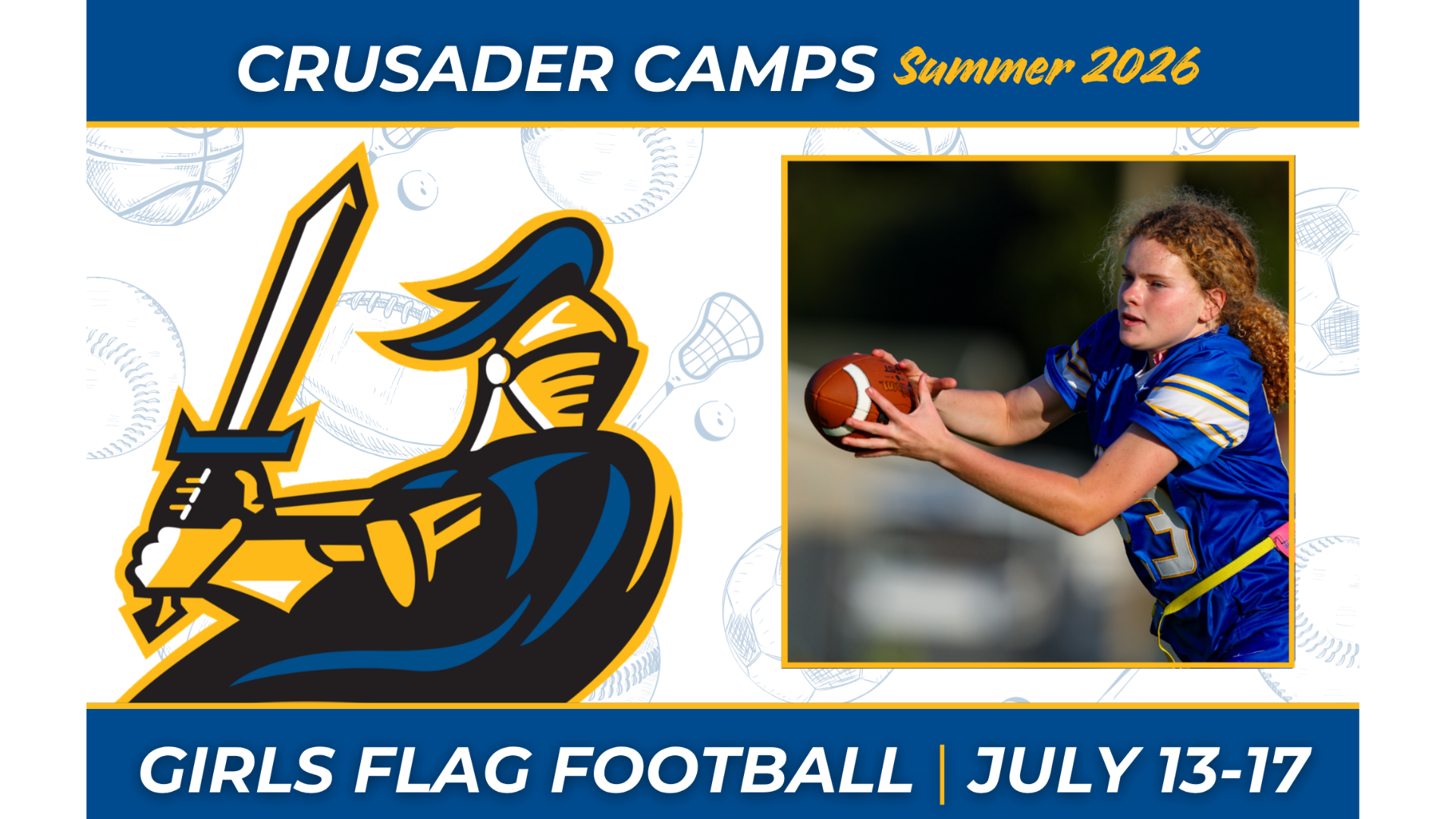 CRUSADER CAMPS Summer 2026

GIRLS FLAG FOOTBALL | JULY 13-17